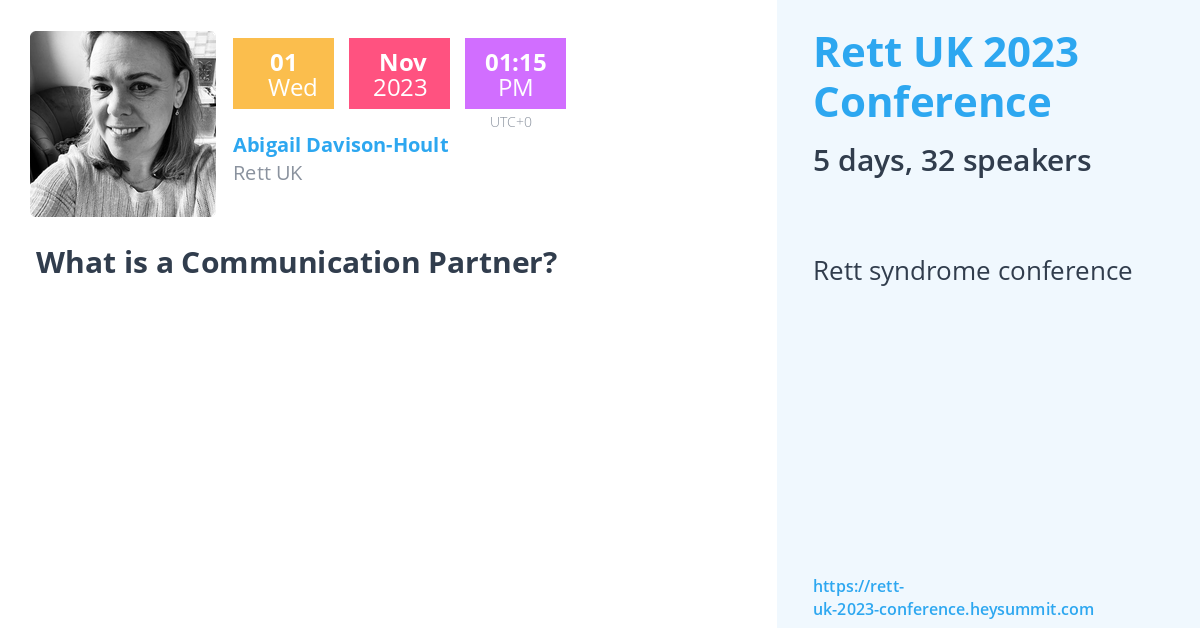 01
Wed

Nov
2023

01:15
PM
UTC+0

Abigail Davison-Hoult
Rett UK

What is a Communication Partner?

Rett UK 2023 Conference

5 days, 32 speakers

Rett syndrome conference

https://rett-uk-2023-conference.heysummit.com